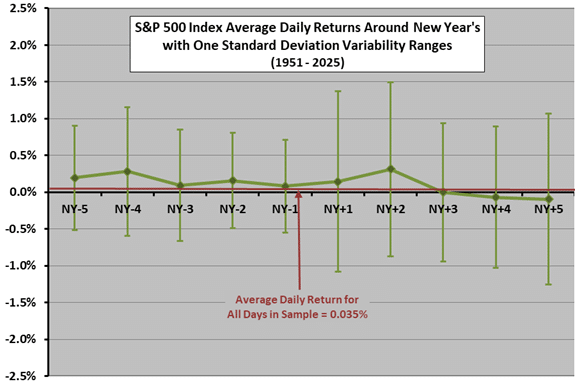 S&P 500 Index Average Daily Returns Around New Year's with One Standard Deviation Variability Ranges (1951 - 2025)

2.5%
2.0%
1.5%
1.0%
0.5%
0.0%
-0.5%
-1.0%
-1.5%
-2.0%
-2.5%

NY-5
NY-4
NY-3
NY-2
NY-1
NY+1
NY+2
NY+3
NY+4
NY+5

Average Daily Return for All Days in Sample = 0.035%